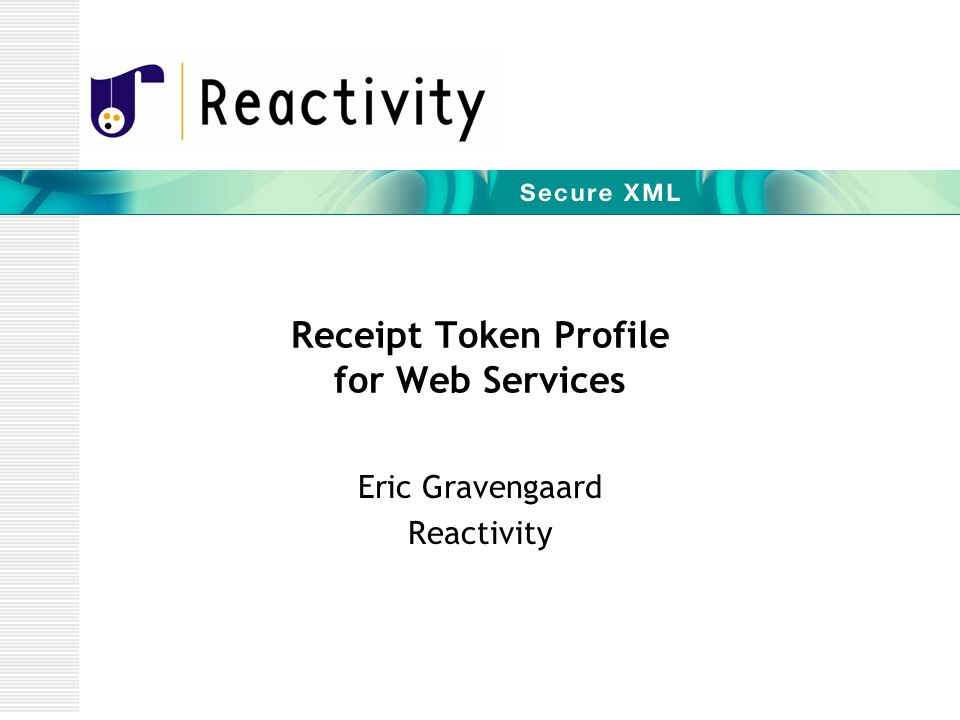 Reactivity

Secure XML

Receipt Token Profile
for Web Services

Eric Gravengaard
Reactivity